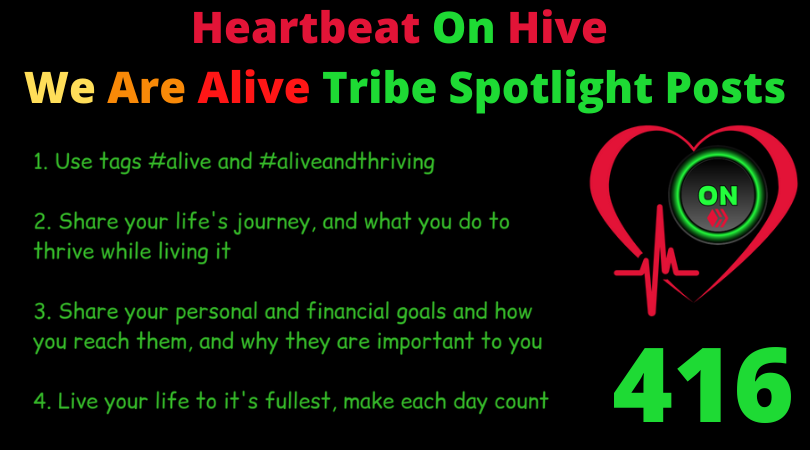 Heartbeat On Hive
We Are Alive Tribe Spotlight Posts

1. Use tags #alive and #aliveandthriving

2. Share your life's journey, and what you do to thrive while living it

3. Share your personal and financial goals and how you reach them, and why they are important to you

4. Live your life to it's fullest, make each day count

ON

416